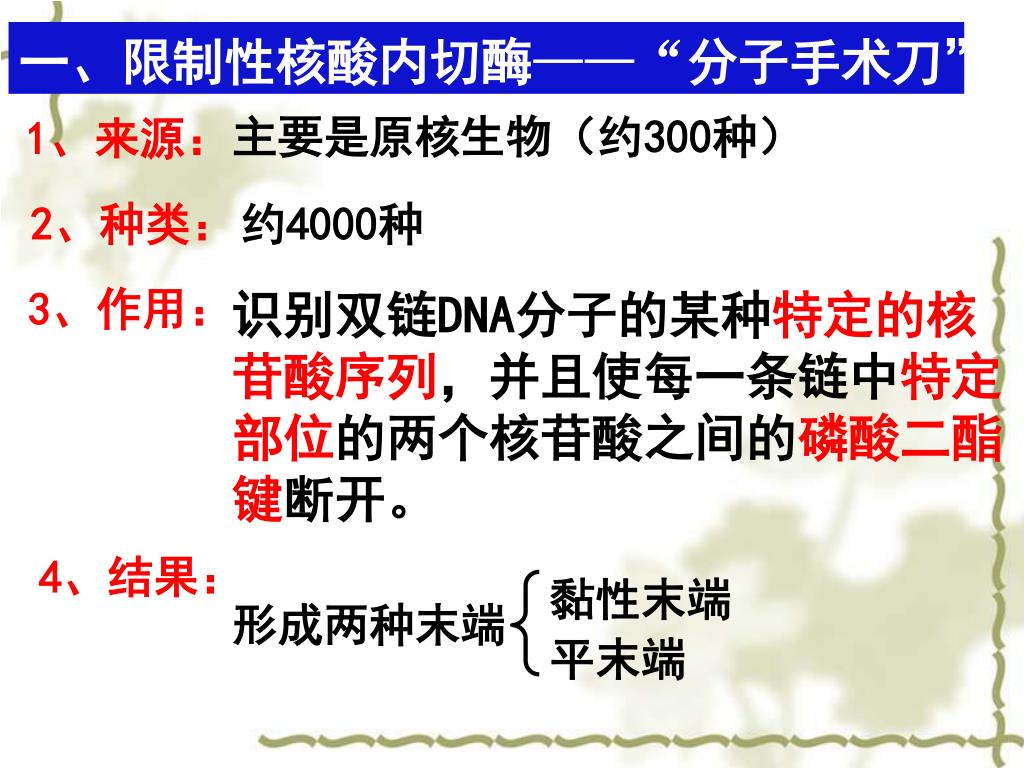 一、限制性核酸内切酶——“分子手术刀”

1、来源：主要是原核生物（约300种）

2、种类：约4000种

3、作用：识别双链DNA分子的某种特定的核苷酸序列，并且使每一条链中特定部位的两个核苷酸之间的磷酸二酯键断开。

4、结果：形成两种末端 黏性末端 平末端